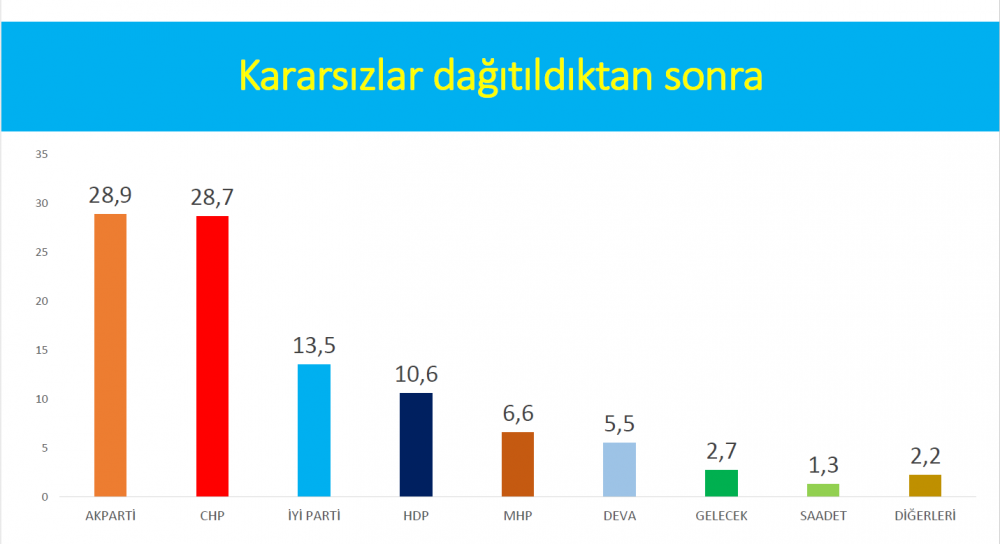 Kararsızlar dağıtıldıktan sonra

35
30
25
20
15
10
5
0

28,9
28,7
13,5
10,6
6,6
5,5
2,7
1,3
2,2

AKPARTİ
CHP
İYİ PARTİ
HDP
MHP
DEVA
GELECEK
SAADET
DİĞERLERİ